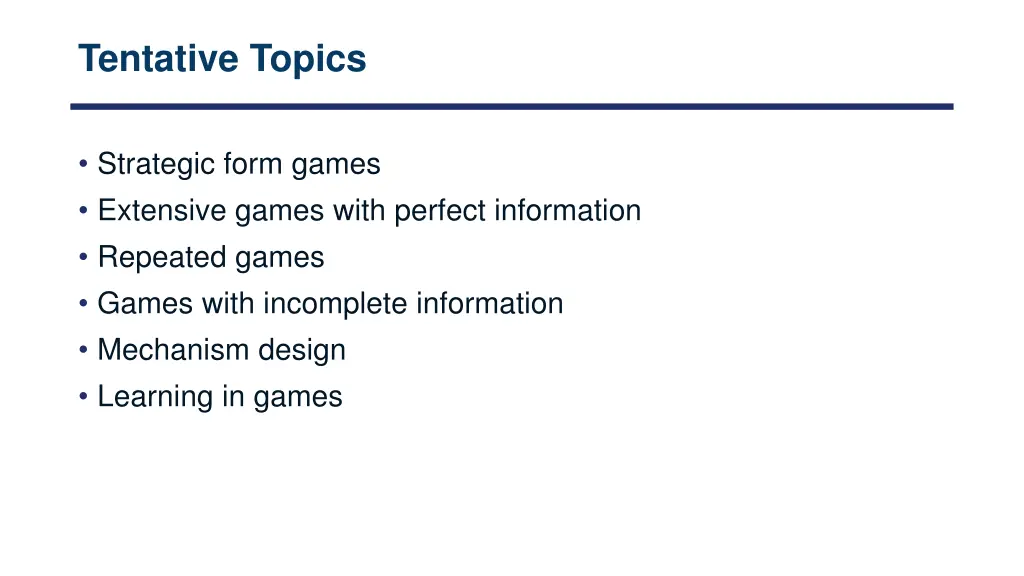 Tentative Topics

• Strategic form games
• Extensive games with perfect information
• Repeated games
• Games with incomplete information
• Mechanism design
• Learning in games